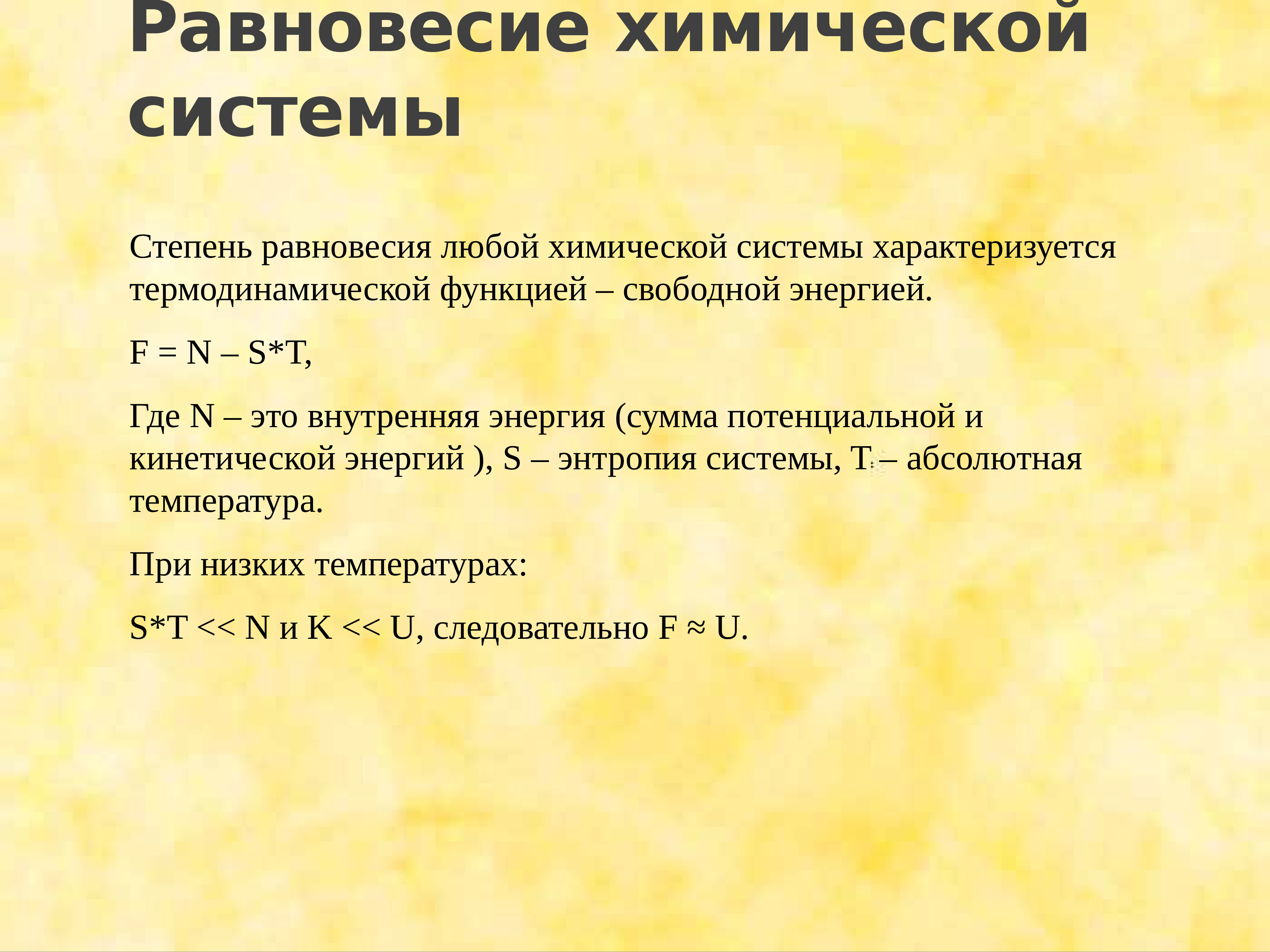 Равновесие химической системы

Степень равновесия любой химической системы характеризуется термодинамической функцией – свободной энергией.

F = N – S*T,

Где N – это внутренняя энергия (сумма потенциальной и кинетической энергий ), S – энтропия системы, T – абсолютная температура.

При низких температурах:

S*T << N и K << U, следовательно F ≈ U.